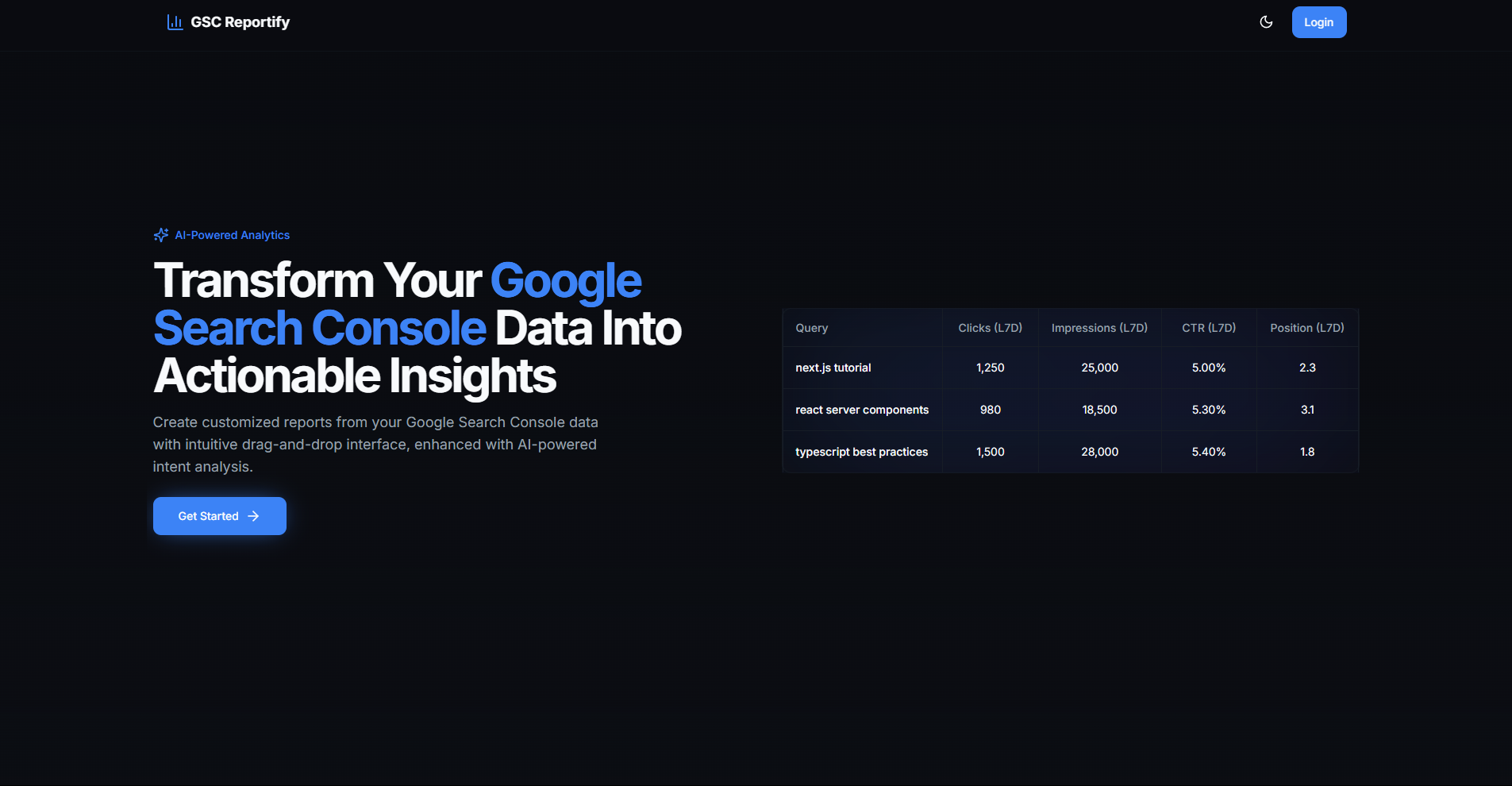 GSC Reportify

Login

AI-Powered Analytics

Transform Your Google Search Console Data Into Actionable Insights

Create customized reports from your Google Search Console data with intuitive drag-and-drop interface, enhanced with AI-powered intent analysis.

Get Started

| Query | Clicks (L7D) | Impressions (L7D) | CTR (L7D) | Position (L7D) |
|---|---|---|---|---|
| next.js tutorial | 1,250 | 25,000 | 5.00% | 2.3 |
| react server components | 980 | 18,500 | 5.30% | 3.1 |
| typescript best practices | 1,500 | 28,000 | 5.40% | 1.8 |